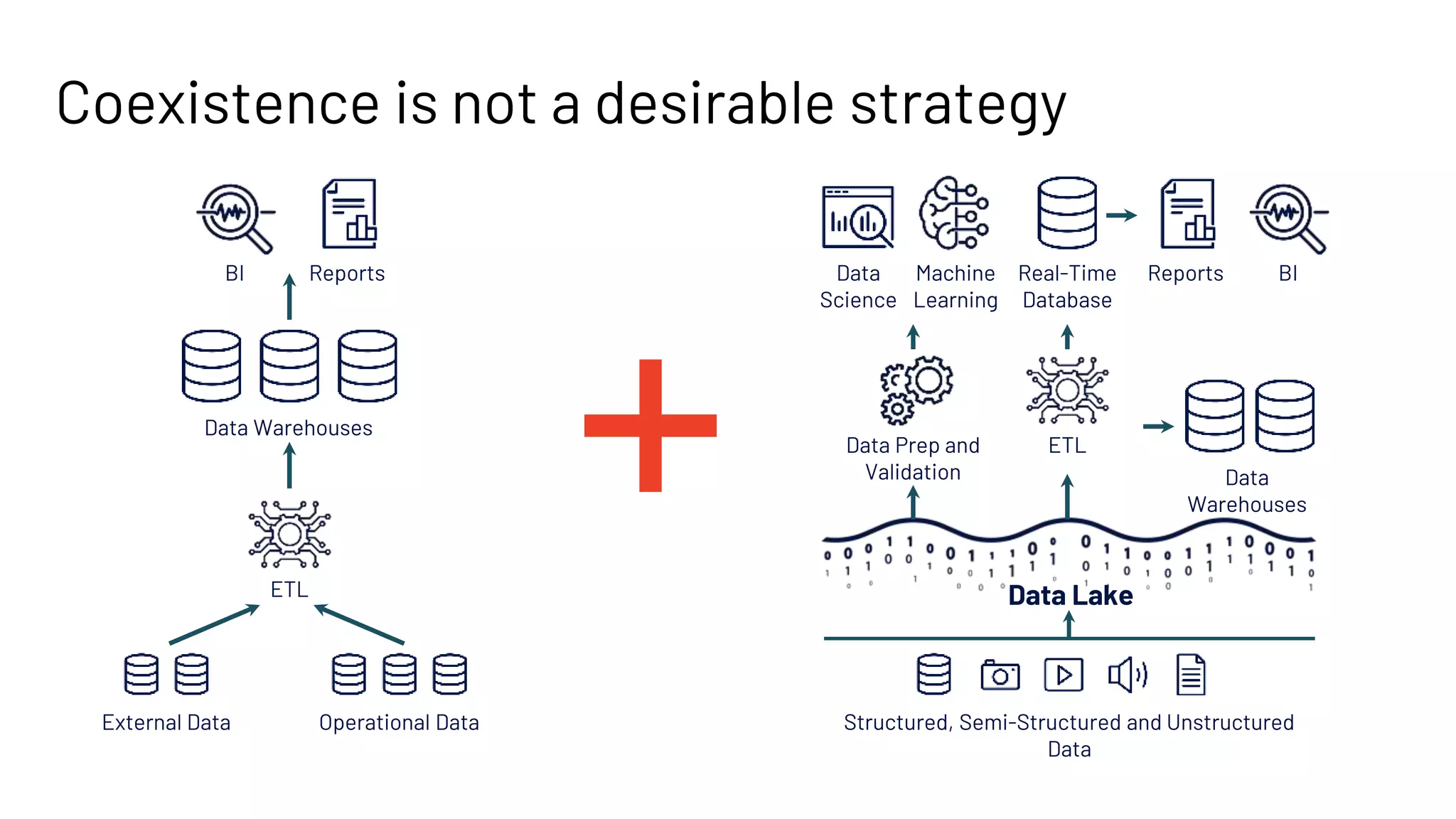 Coexistence is not a desirable strategy

BI Reports

Data Warehouses

ETL

External Data Operational Data

Data Science Machine Learning Real-Time Database Reports BI

Data Prep and Validation ETL

Data Warehouses

Data Lake

Structured, Semi-Structured and Unstructured Data